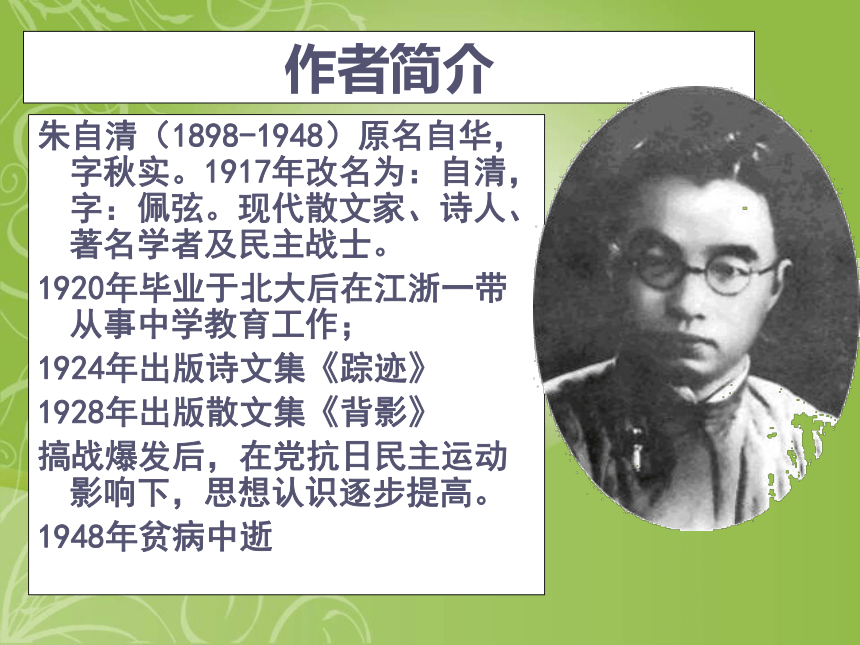 作者简介

朱自清（1898-1948）原名自华，字秋实。1917年改名为：自清，字：佩弦。现代散文家、诗人、著名学者及民主战士。

1920年毕业于北大后在江浙一带从事中学教育工作；

1924年出版诗文集《踪迹》

1928年出版散文集《背影》

搞战爆发后，在党抗日民主运动影响下，思想认识逐步提高。

1948年贫病中逝